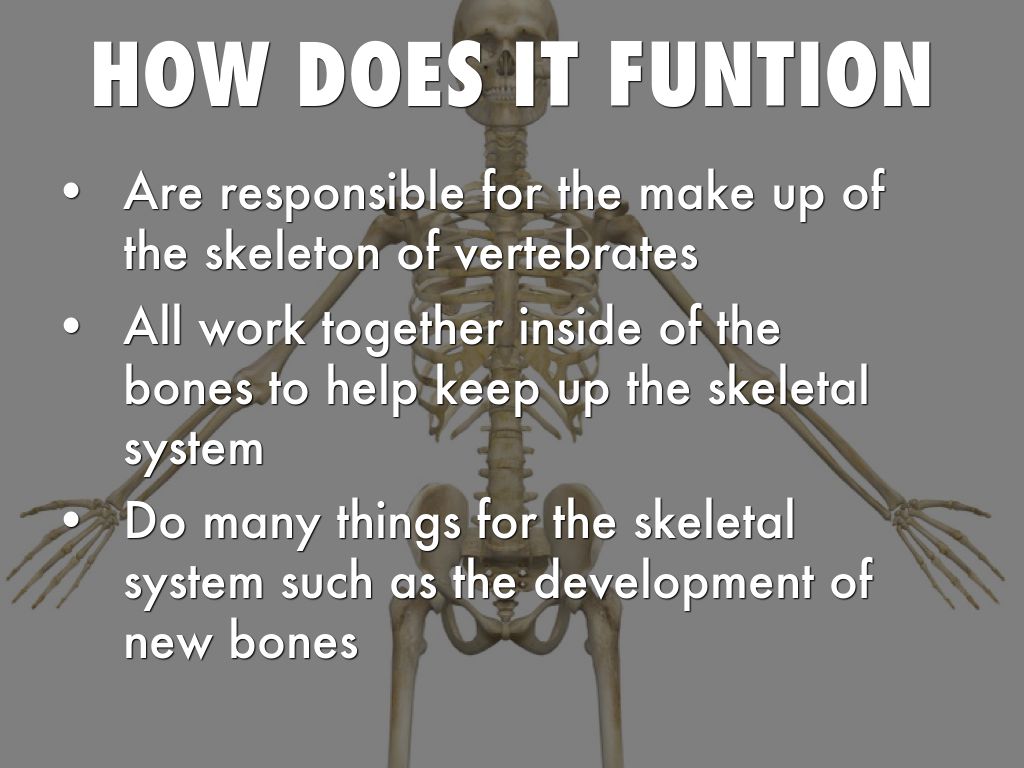 HOW DOES IT FUNTION

• Are responsible for the make up of the skeleton of vertebrates
• All work together inside of the bones to help keep up the skeletal system
• Do many things for the skeletal system such as the development of new bones